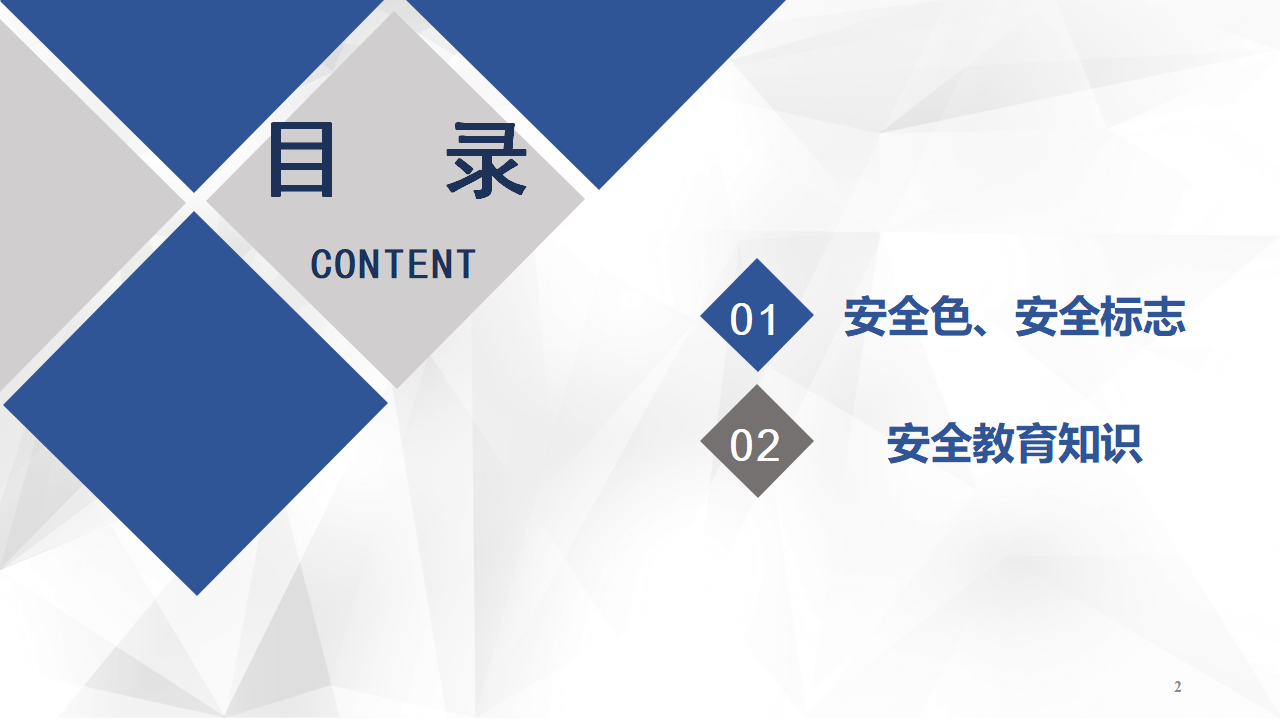 目 录

CONTENT

01 安全色、安全标志

02 安全教育知识

2